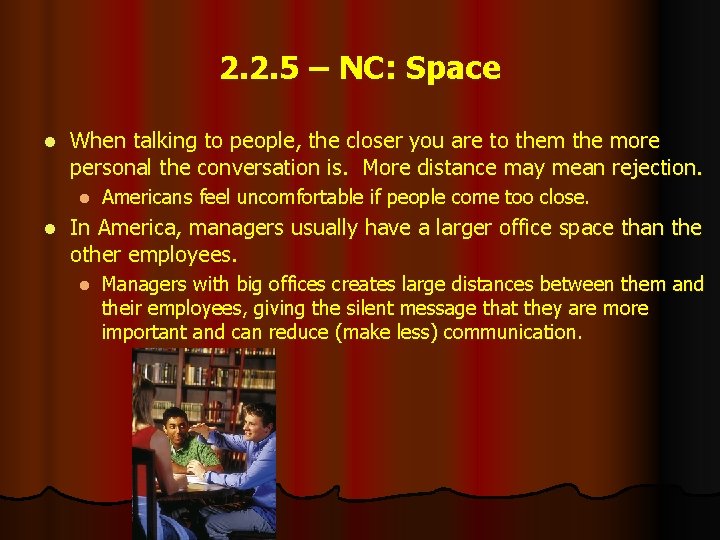 2.2.5 – NC: Space

- When talking to people, the closer you are to them the more personal the conversation is. More distance may mean rejection.
  - Americans feel uncomfortable if people come too close.
- In America, managers usually have a larger office space than the other employees.
  - Managers with big offices creates large distances between them and their employees, giving the silent message that they are more important and can reduce (make less) communication.